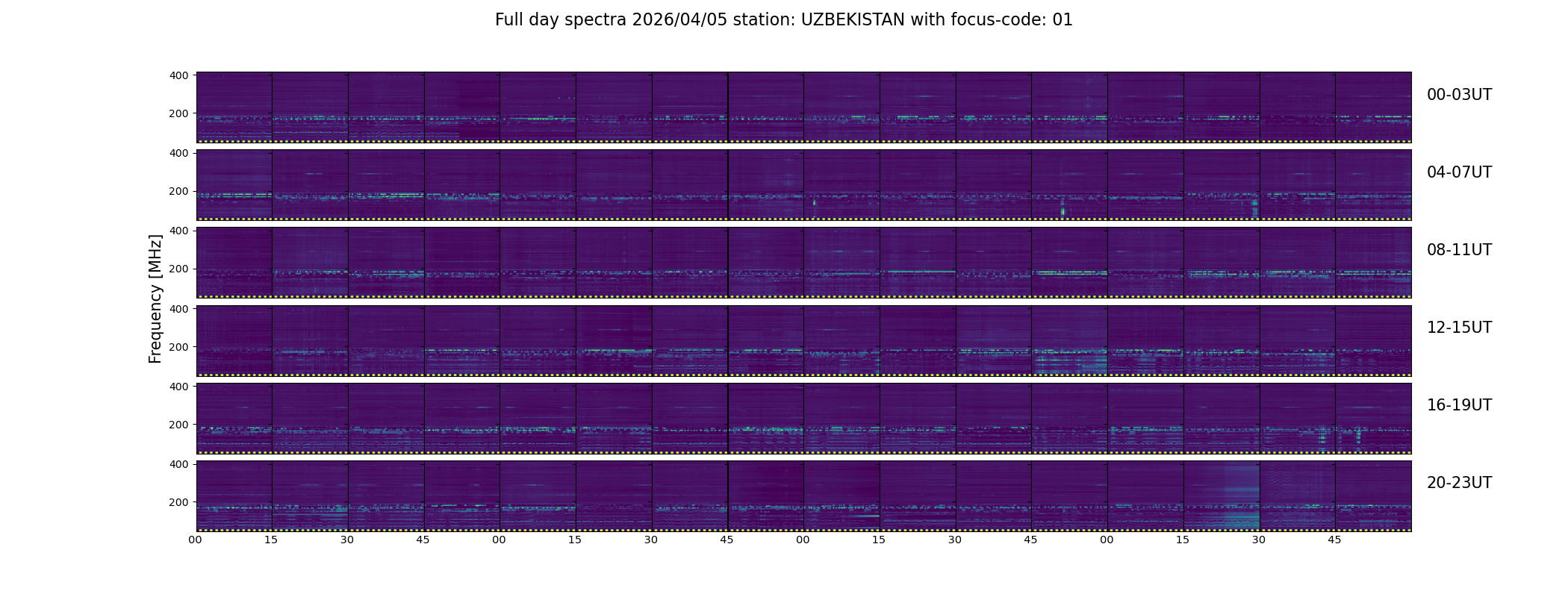 Full day spectra 2026/04/05 station: UZBEKISTAN with focus-code: 01

Frequency [MHz]

400
200
00-03UT

400
200
04-07UT

400
200
08-11UT

400
200
12-15UT

400
200
16-19UT

400
200
20-23UT

00 15 30 45 00 15 30 45 00 15 30 45 00 15 30 45